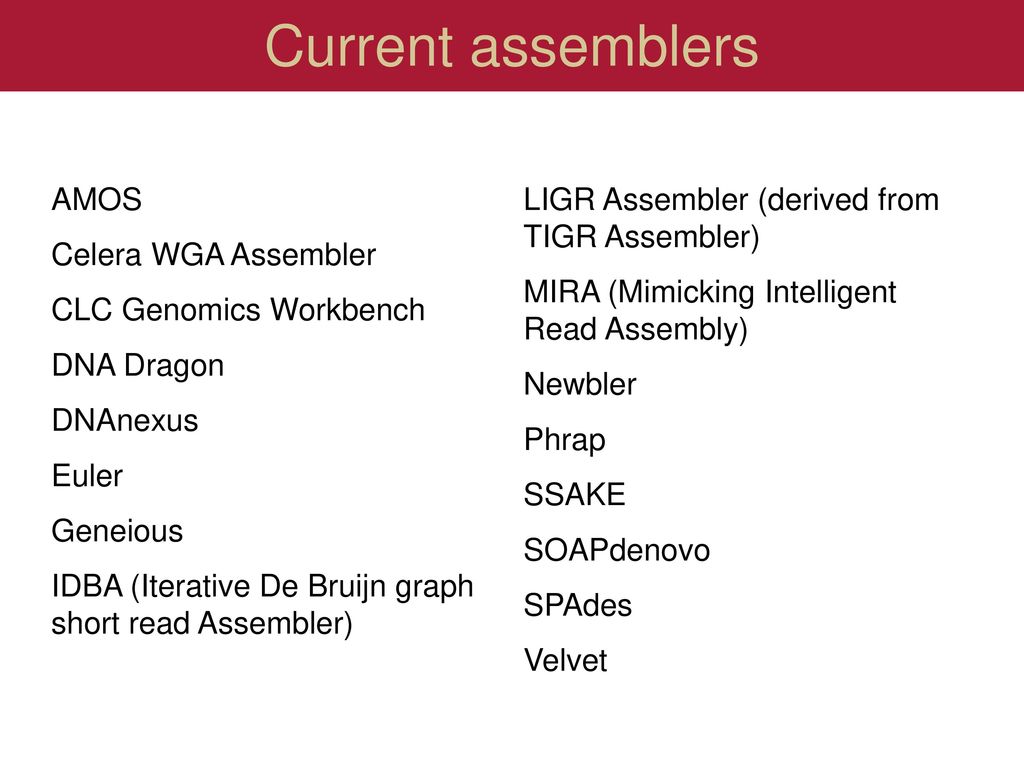 Current assemblers

AMOS

Celera WGA Assembler

CLC Genomics Workbench

DNA Dragon

DNAnexus

Euler

Geneious

IDBA (Iterative De Bruijn graph short read Assembler)

LIGR Assembler (derived from TIGR Assembler)

MIRA (Mimicking Intelligent Read Assembly)

Newbler

Phrap

SSAKE

SOAPdenovo

SPAdes

Velvet